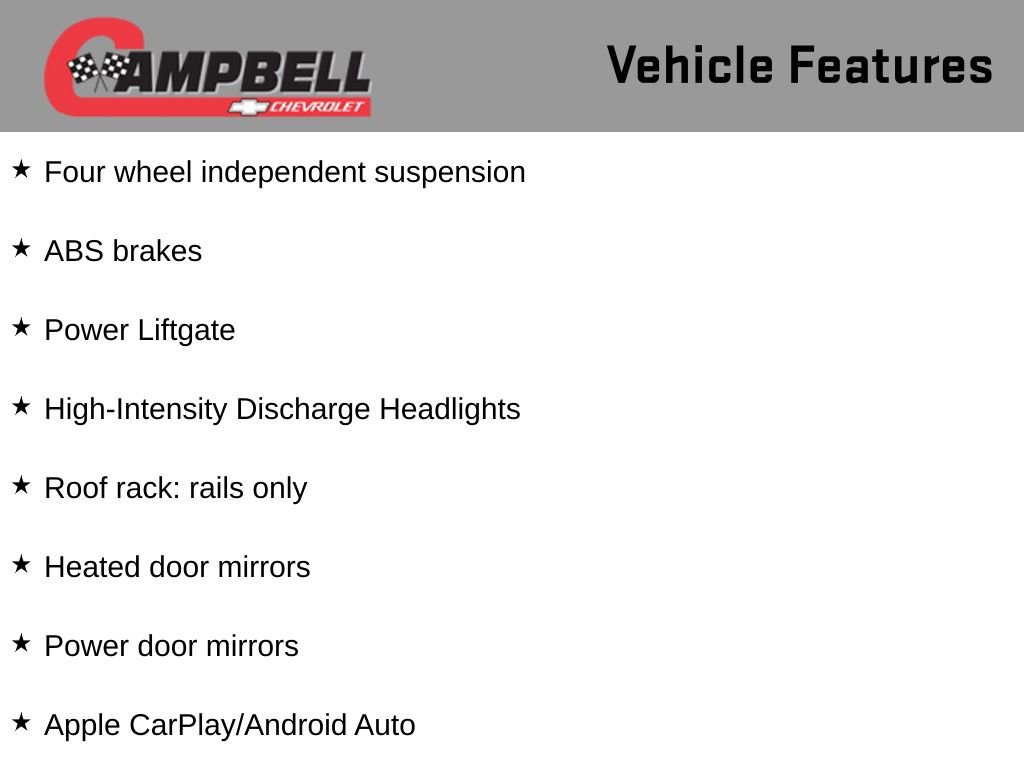 CAMPBELL CHEVROLET

Vehicle Features

★ Four wheel independent suspension

★ ABS brakes

★ Power Liftgate

★ High-Intensity Discharge Headlights

★ Roof rack: rails only

★ Heated door mirrors

★ Power door mirrors

★ Apple CarPlay/Android Auto